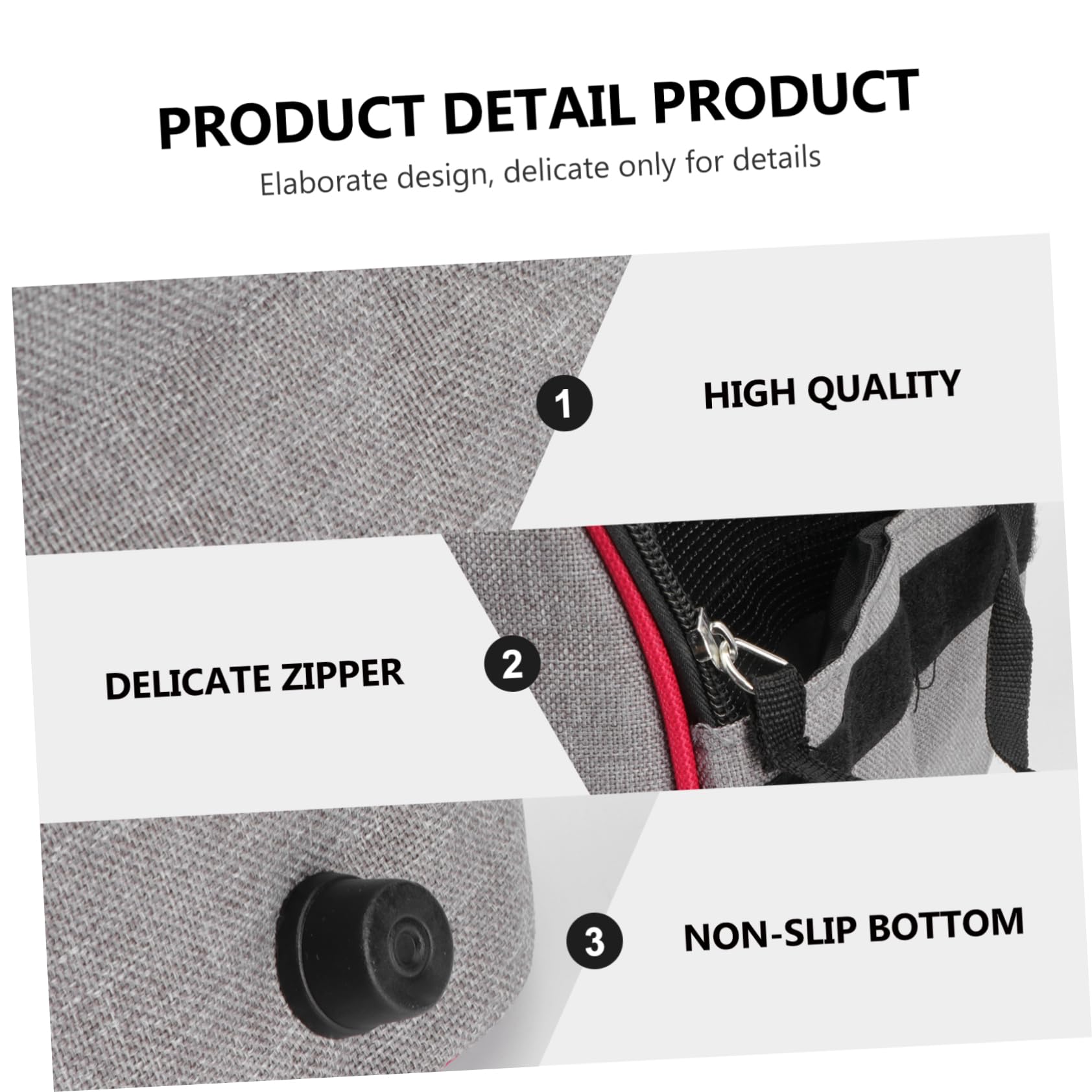 PRODUCT DETAIL PRODUCT

Elaborate design, delicate only for details

1

HIGH QUALITY

DELICATE ZIPPER

2

3

NON-SLIP BOTTOM